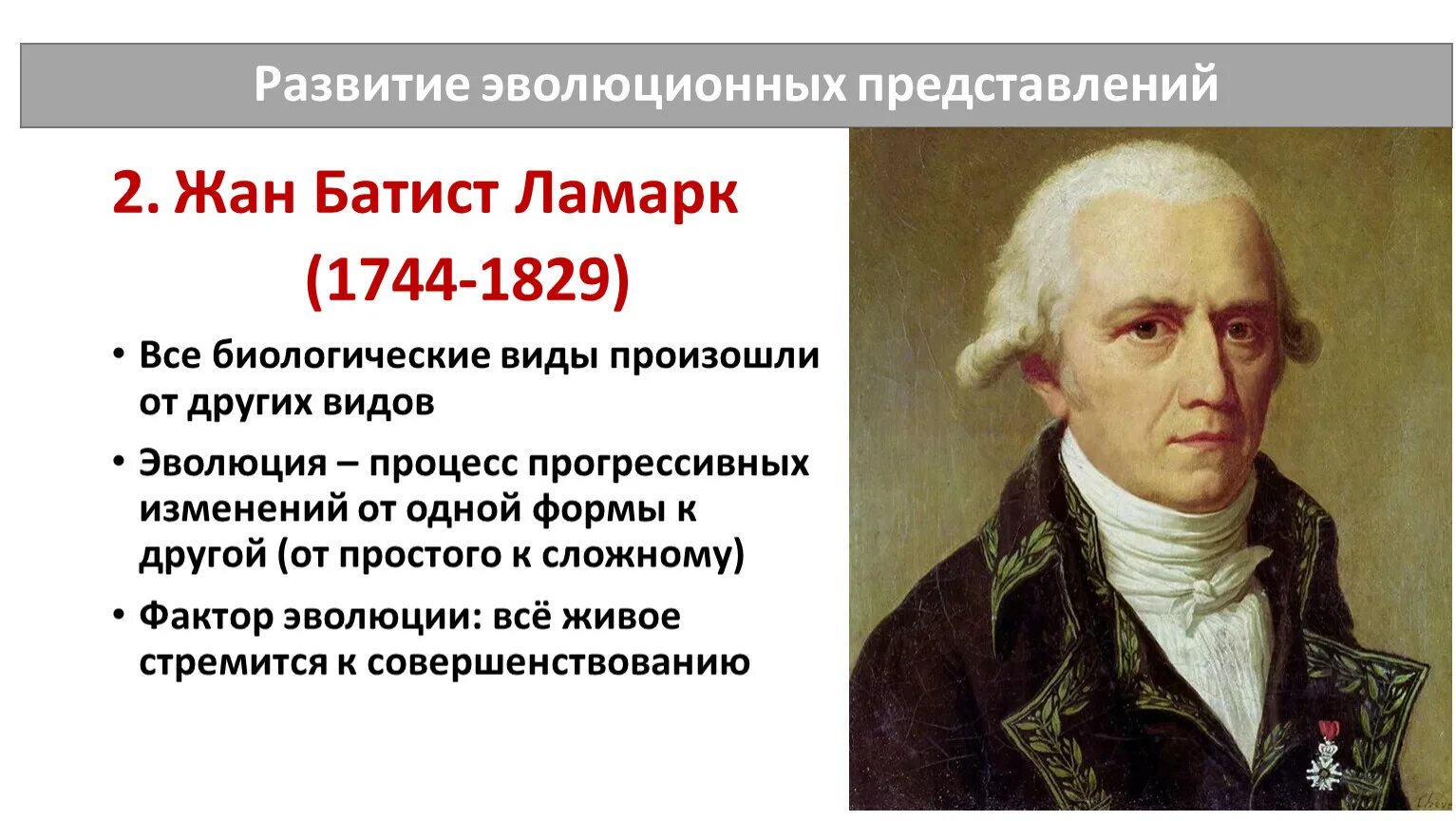 Развитие эволюционных представлений

2. Жан Батист Ламарк (1744-1829)

• Все биологические виды произошли от других видов

• Эволюция – процесс прогрессивных изменений от одной формы к другой (от простого к сложному)

• Фактор эволюции: всё живое стремится к совершенствованию